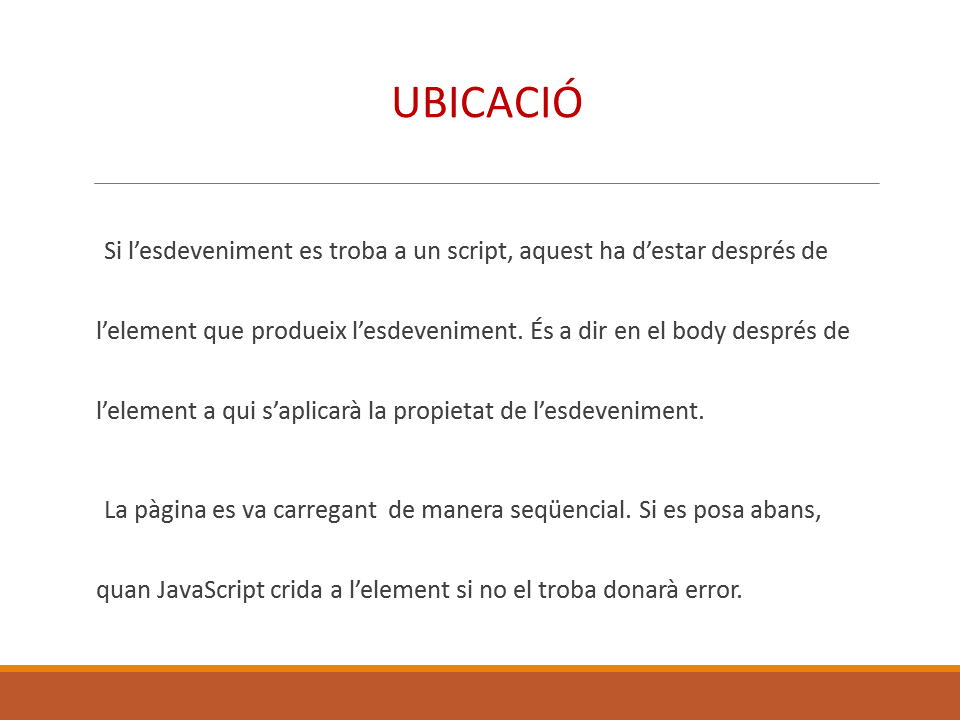 UBICACIÓ

Si l’esdeveniment es troba a un script, aquest ha d’estar després de l’element que produeix l’esdeveniment. És a dir en el body després de l’element a qui s’aplicarà la propietat de l’esdeveniment.

La pàgina es va carregant de manera seqüencial. Si es posa abans, quan JavaScript crida a l’element si no el troba donarà error.